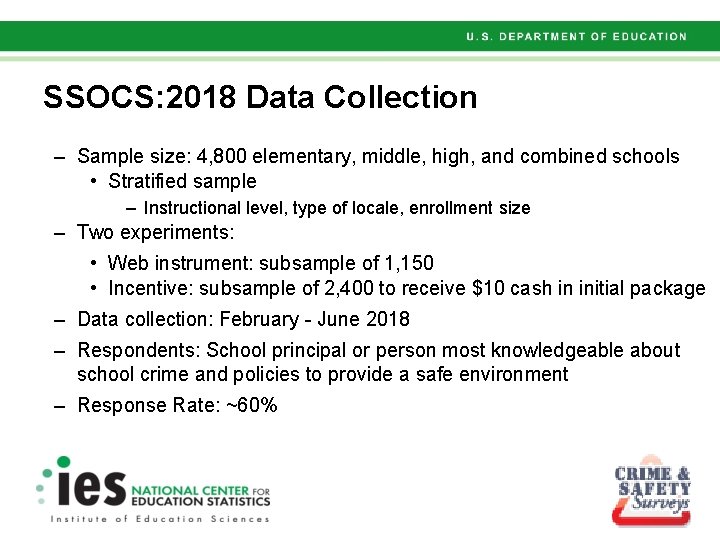 U.S. DEPARTMENT OF EDUCATION

SSOCS:2018 Data Collection

- Sample size: 4,800 elementary, middle, high, and combined schools
• Stratified sample
- Instructional level, type of locale, enrollment size
- Two experiments:
• Web instrument: subsample of 1,150
• Incentive: subsample of 2,400 to receive $10 cash in initial package
- Data collection: February - June 2018
- Respondents: School principal or person most knowledgeable about school crime and policies to provide a safe environment
- Response Rate: ~60%

ies NATIONAL CENTER FOR EDUCATION STATISTICS
Institute of Education Sciences

CRIME & SAFETY Surveys